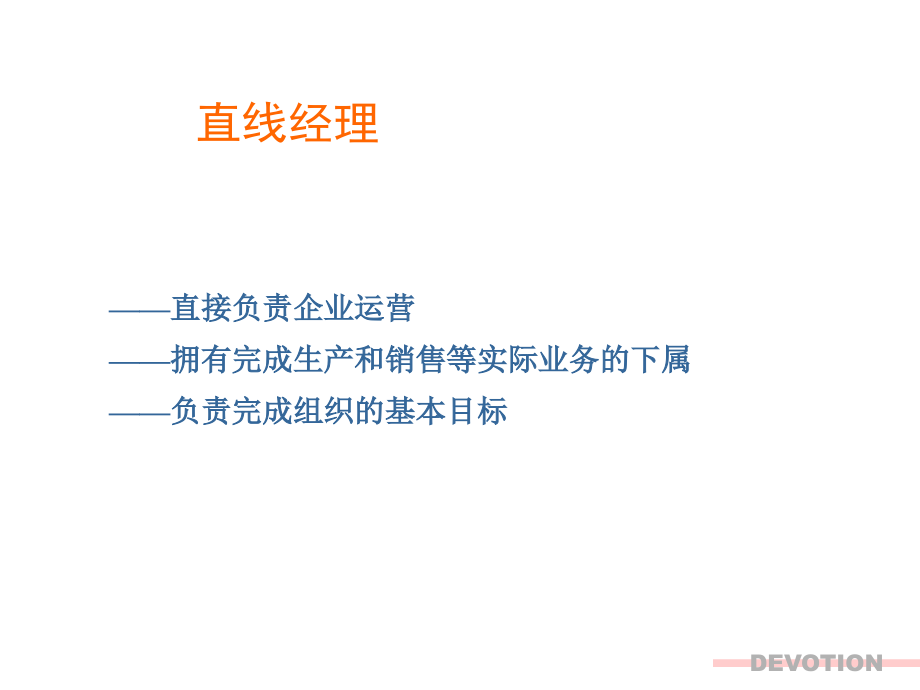 直线经理

——直接负责企业运营
——拥有完成生产和销售等实际业务的下属
——负责完成组织的基本目标

DEVOTION